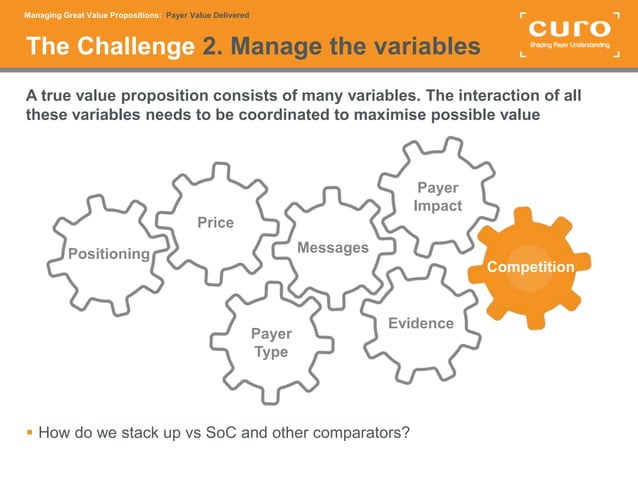 Managing Great Value Propositions: Payer Value Delivered

The Challenge 2. Manage the variables

curo
Shaping Payer Understanding

A true value proposition consists of many variables. The interaction of all these variables needs to be coordinated to maximise possible value

Positioning

Price

Messages

Payer Impact

Competition

Payer Type

Evidence

▪ How do we stack up vs SoC and other comparators?